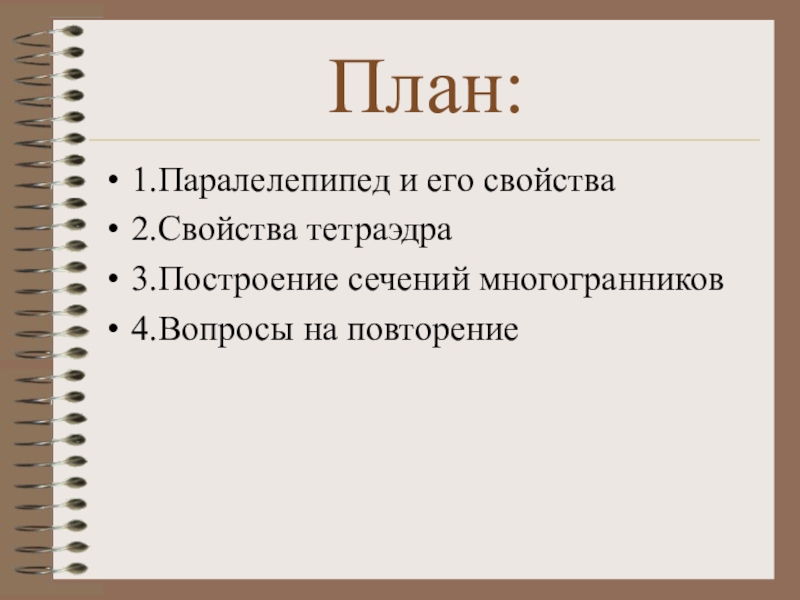 План:

• 1.Паралелепипед и его свойства
• 2.Свойства тетраэдра
• 3.Построение сечений многогранников
• 4.Вопросы на повторение